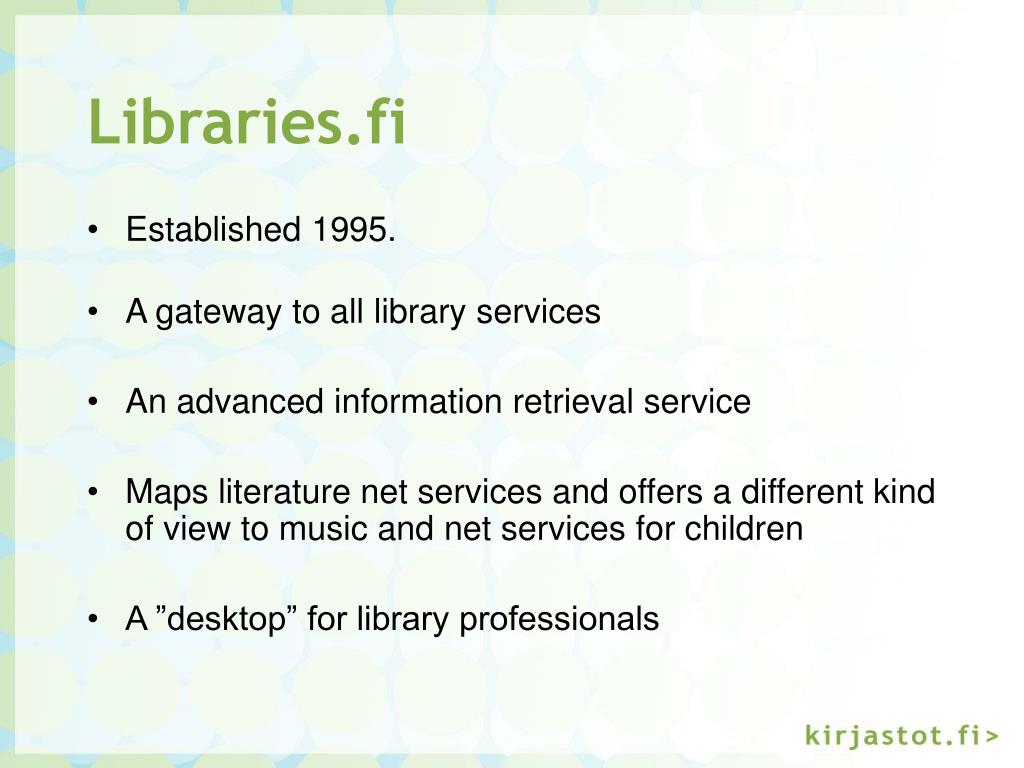 Libraries.fi

• Established 1995.

• A gateway to all library services

• An advanced information retrieval service

• Maps literature net services and offers a different kind of view to music and net services for children

• A ”desktop” for library professionals

kirjastot.fi>